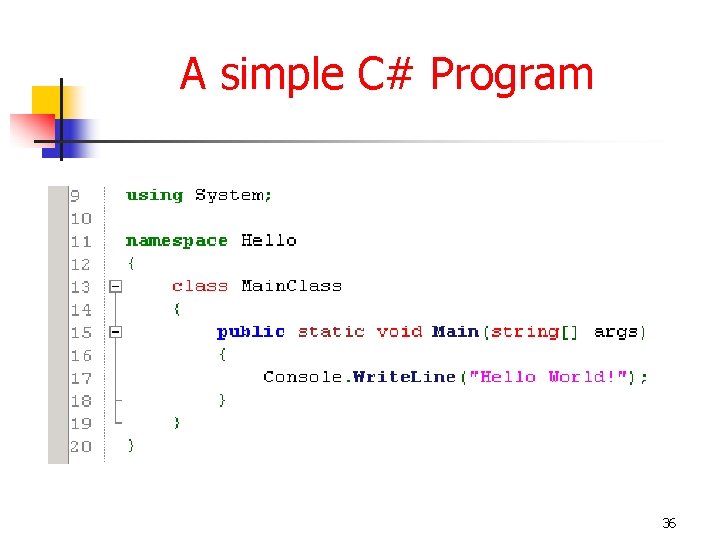 A simple C# Program

9 using System;
10
11 namespace Hello
12 {
13 class MainClass
14 {
15 public static void Main(string[] args)
16 {
17 Console.WriteLine("Hello World!");
18 }
19 }
20 }

36